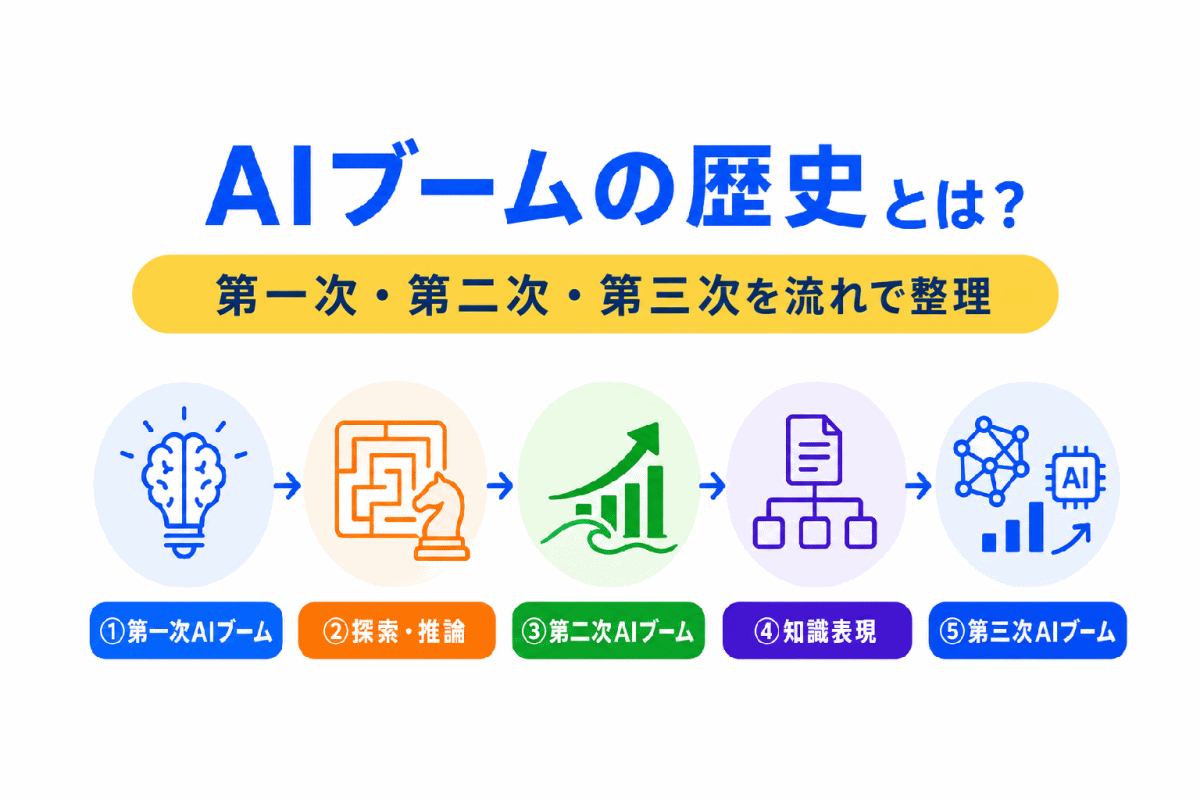 AIブームの歴史とは？

第一次・第二次・第三次を流れで整理

AI

①第一次AIブーム

②探索・推論

③第二次AIブーム

④知識表現

⑤第三次AIブーム